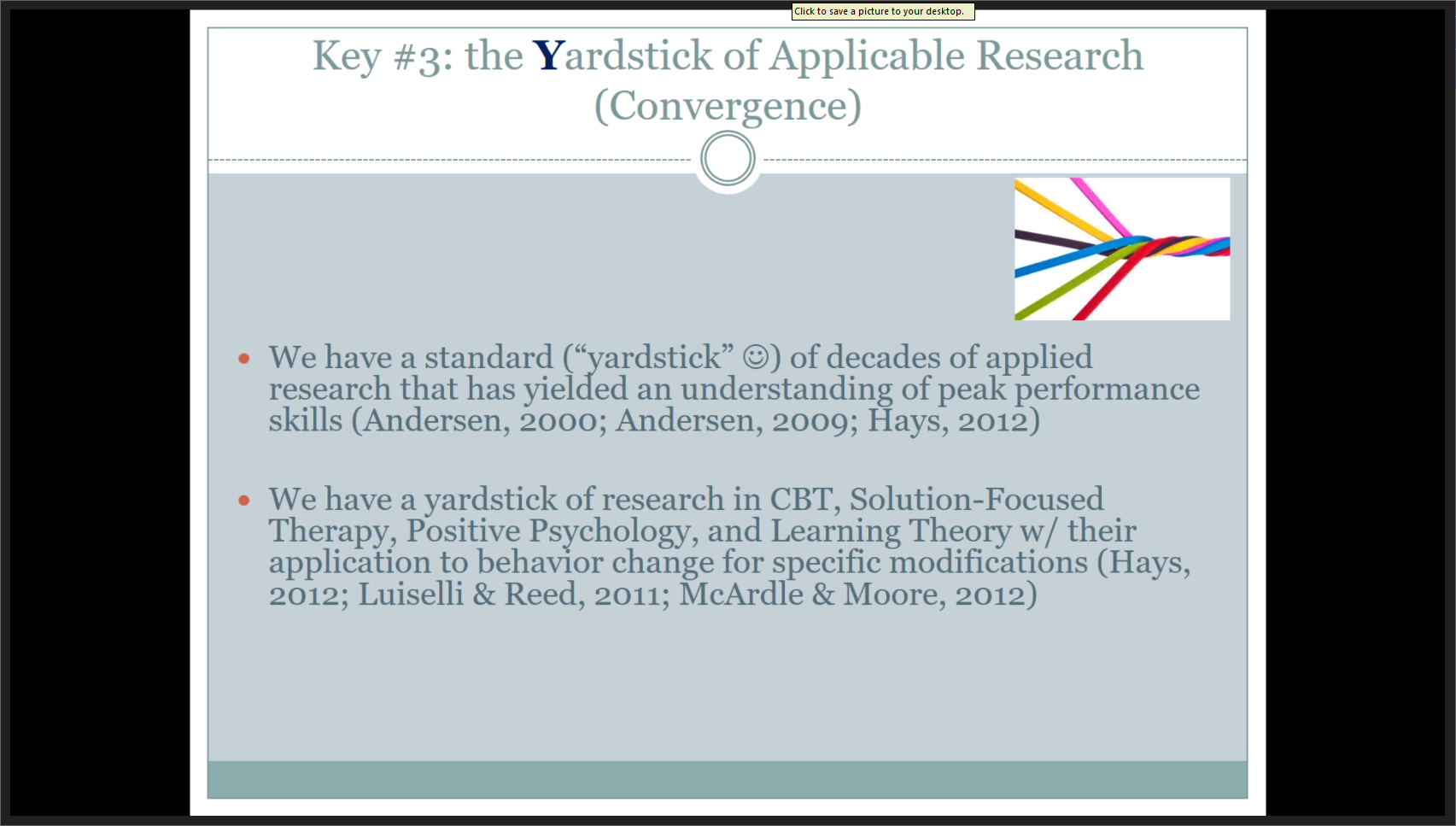 Click to save a picture to your desktop.

Key #3: the Yardstick of Applicable Research (Convergence)

• We have a standard (“yardstick” ☺) of decades of applied research that has yielded an understanding of peak performance skills (Andersen, 2000; Andersen, 2009; Hays, 2012)

• We have a yardstick of research in CBT, Solution-Focused Therapy, Positive Psychology, and Learning Theory w/ their application to behavior change for specific modifications (Hays, 2012; Luiselli & Reed, 2011; McArdle & Moore, 2012)